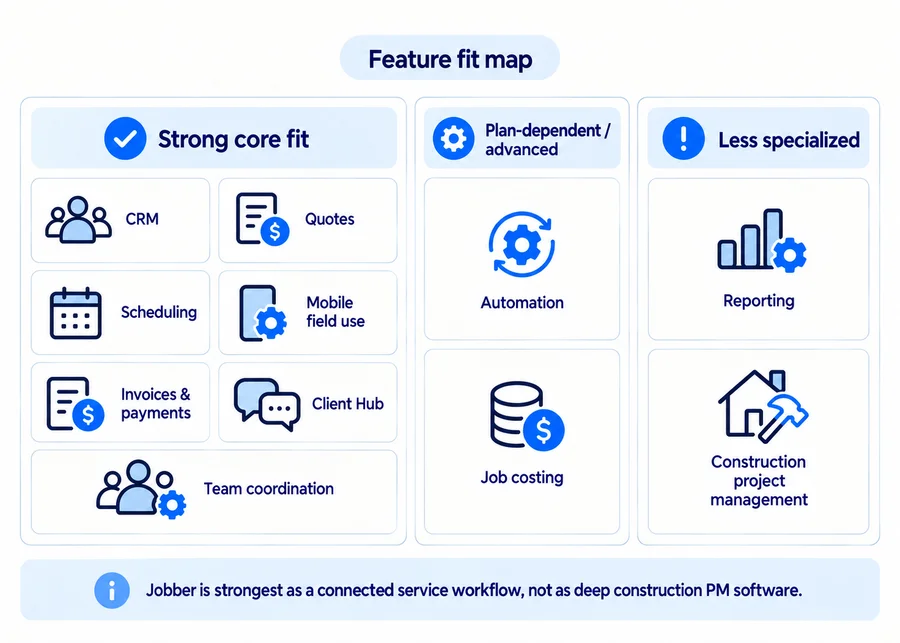 Feature fit map

Strong core fit

CRM

Quotes

Scheduling

Mobile field use

Invoices & payments

Client Hub

Team coordination

Plan-dependent / advanced

Automation

Job costing

Less specialized

Reporting

Construction project management

Jobber is strongest as a connected service workflow, not as deep construction PM software.